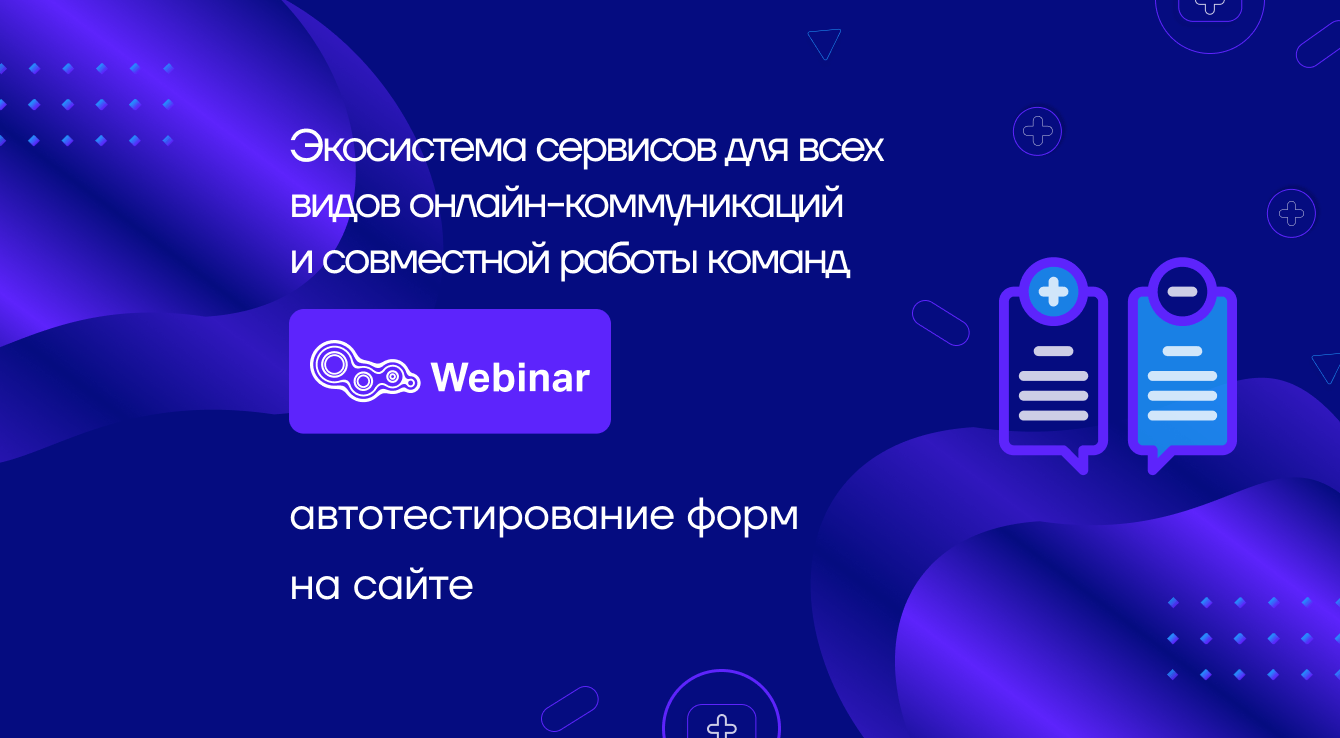 Экосистема сервисов для всех видов онлайн-коммуникаций и совместной работы команд

Webinar

автотестирование форм на сайте